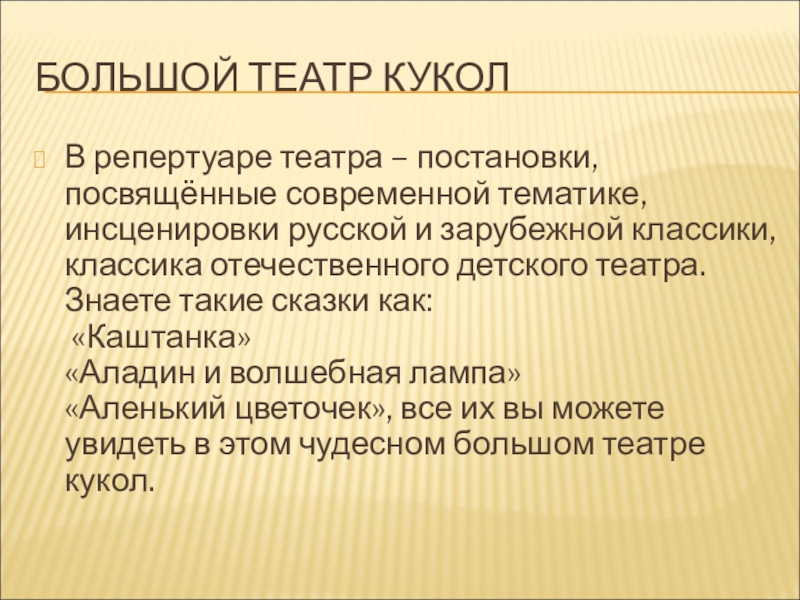 БОЛЬШОЙ ТЕАТР КУКОЛ

В репертуаре театра – постановки, посвящённые современной тематике, инсценировки русской и зарубежной классики, классика отечественного детского театра. Знаете такие сказки как:
«Каштанка»
«Аладин и волшебная лампа»
«Аленький цветочек», все их вы можете увидеть в этом чудесном большом театре кукол.